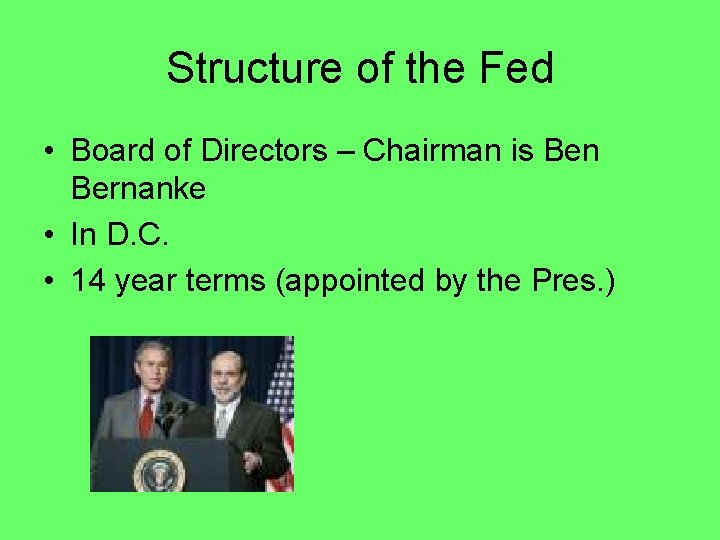 Structure of the Fed

• Board of Directors – Chairman is Ben Bernanke
• In D.C.
• 14 year terms (appointed by the Pres.)